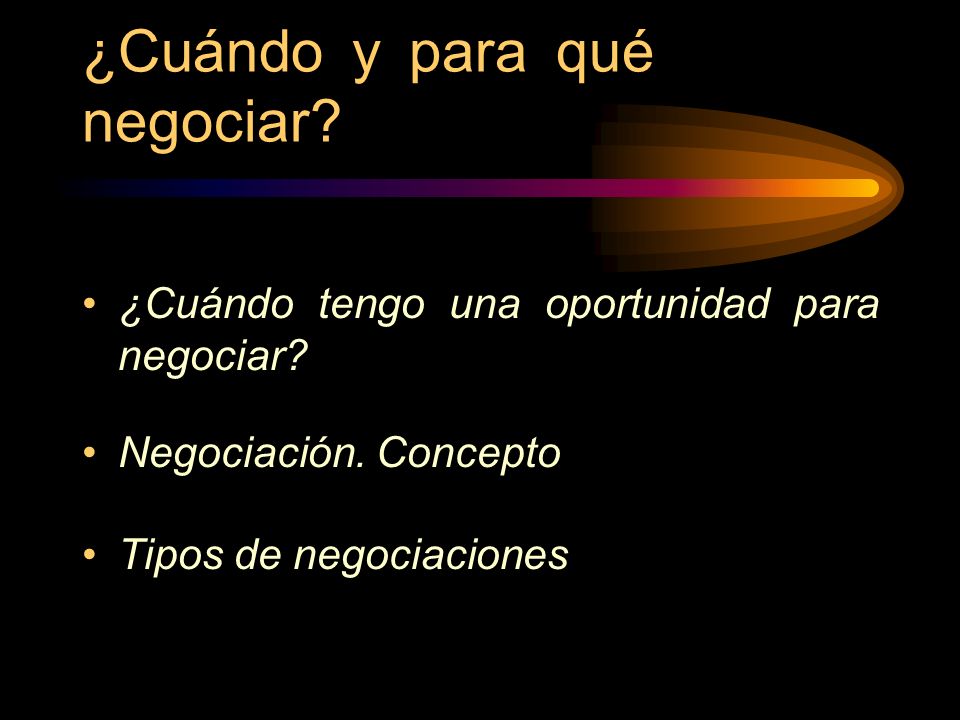 ¿Cuándo y para qué negociar?

• ¿Cuándo tengo una oportunidad para negociar?

• Negociación. Concepto

• Tipos de negociaciones